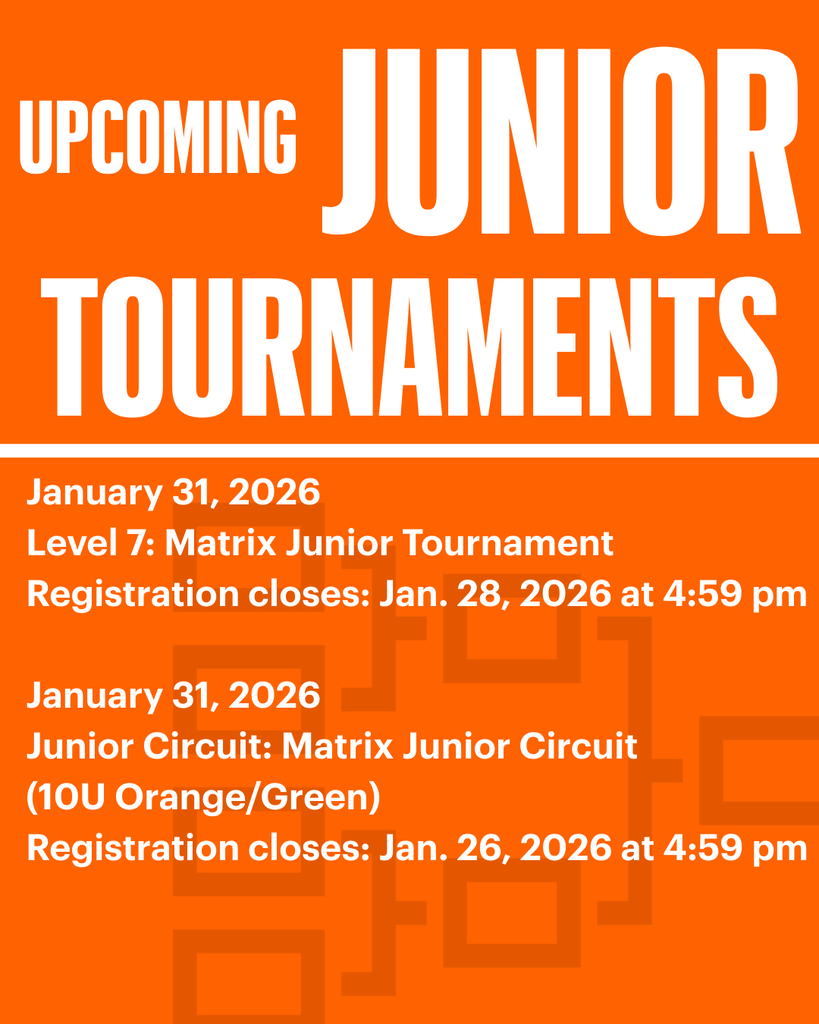 UPCOMING JUNIOR TOURNAMENTS

January 31, 2026
Level 7: Matrix Junior Tournament
Registration closes: Jan. 28, 2026 at 4:59 pm

January 31, 2026
Junior Circuit: Matrix Junior Circuit
(10U Orange/Green)
Registration closes: Jan. 26, 2026 at 4:59 pm